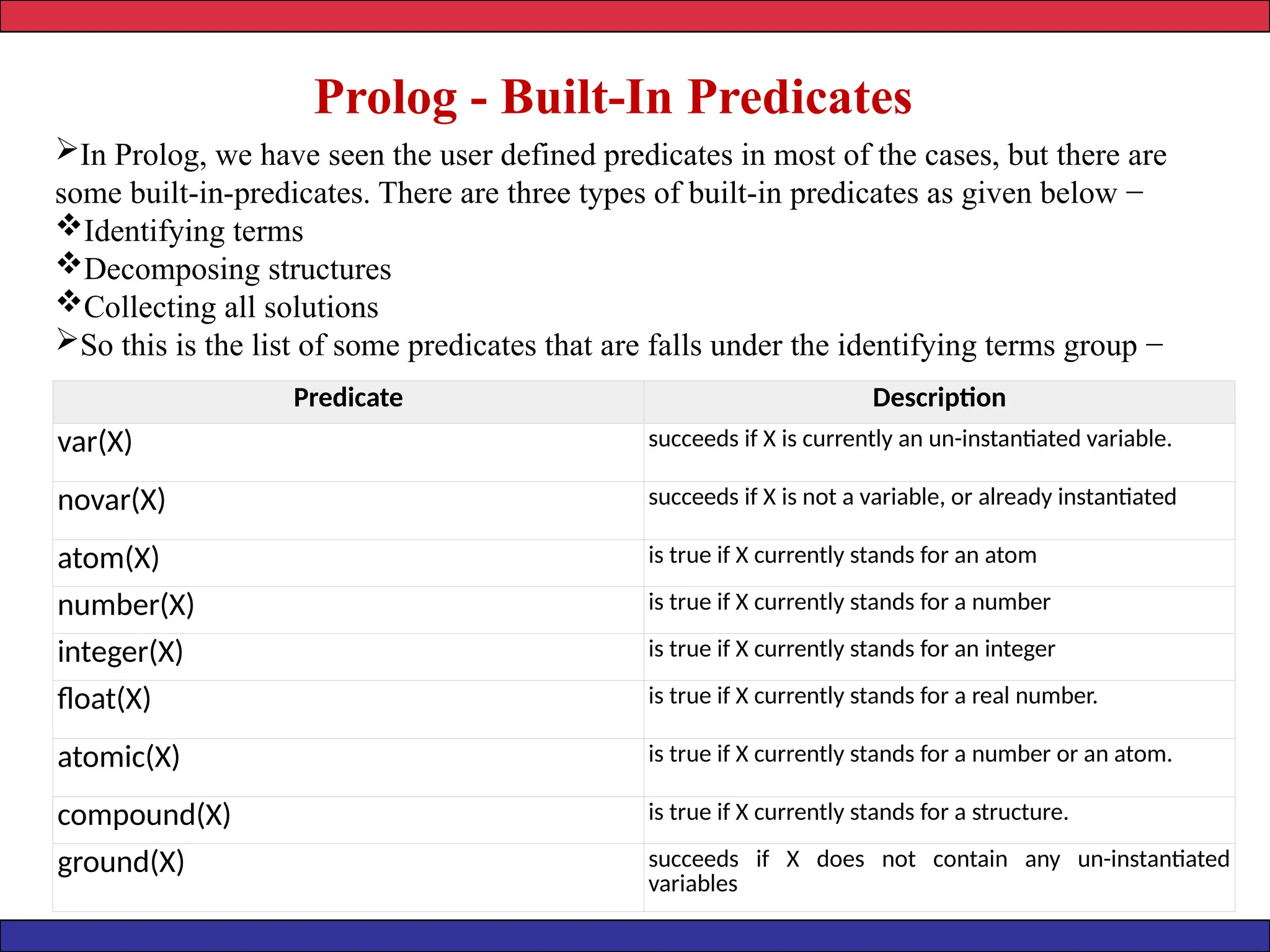 Prolog - Built-In Predicates

➢In Prolog, we have seen the user defined predicates in most of the cases, but there are some built-in-predicates. There are three types of built-in predicates as given below −

❖Identifying terms

❖Decomposing structures

❖Collecting all solutions

➢So this is the list of some predicates that are falls under the identifying terms group −

| Predicate | Description |
|---|---|
| var(X) | succeeds if X is currently an un-instantiated variable. |
| novar(X) | succeeds if X is not a variable, or already instantiated |
| atom(X) | is true if X currently stands for an atom |
| number(X) | is true if X currently stands for a number |
| integer(X) | is true if X currently stands for an integer |
| float(X) | is true if X currently stands for a real number. |
| atomic(X) | is true if X currently stands for a number or an atom. |
| compound(X) | is true if X currently stands for a structure. |
| ground(X) | succeeds if X does not contain any un-instantiated variables |